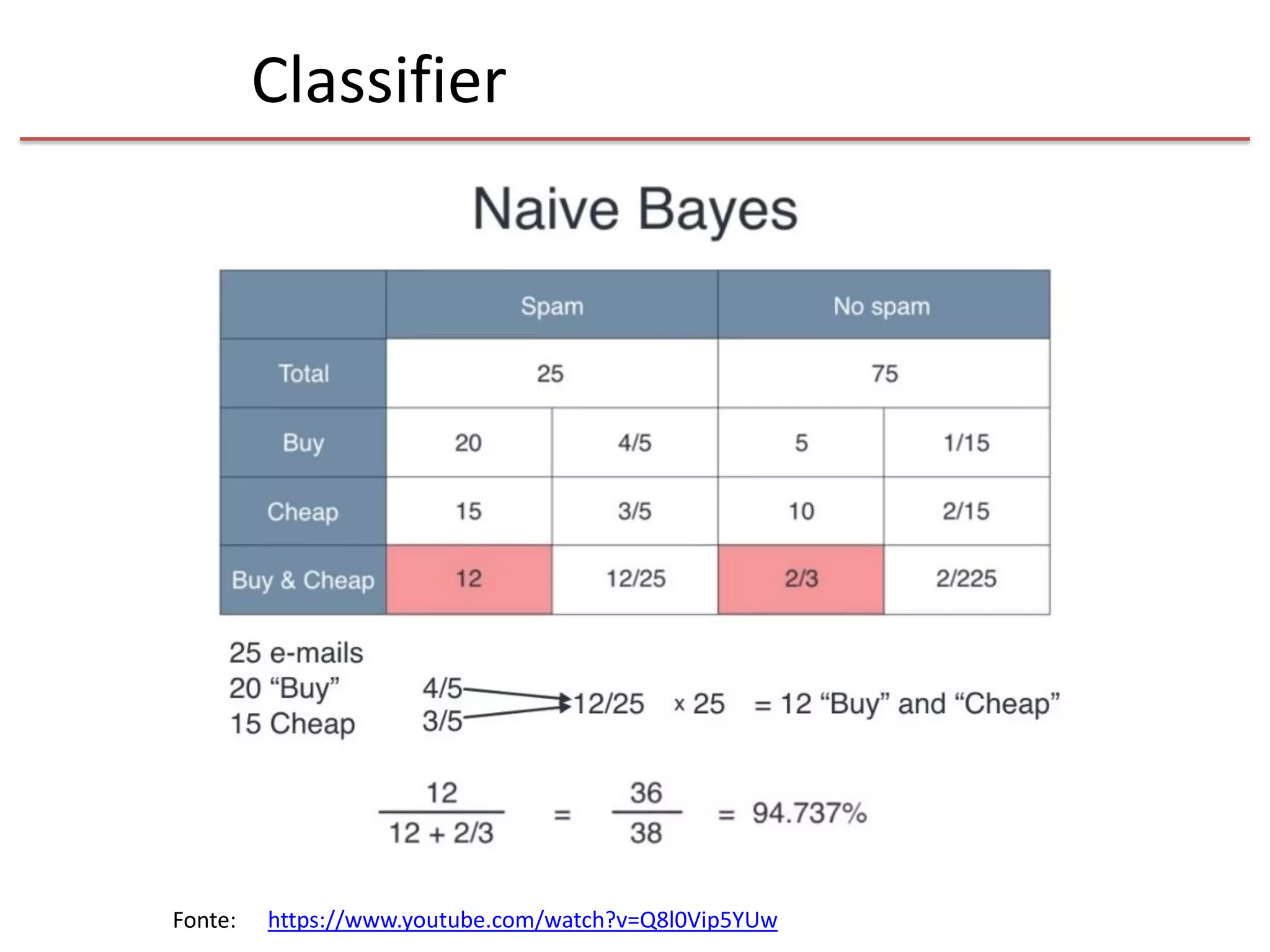 Classifier

Naive Bayes

| | Spam | | No spam | |
|---|---|---|---|---|
| Total | 25 | | 75 | |
| Buy | 20 | 4/5 | 5 | 1/15 |
| Cheap | 15 | 3/5 | 10 | 2/15 |
| Buy & Cheap | 12 | 12/25 | 2/3 | 2/225 |

25 e-mails
20 “Buy”
15 Cheap

4/5
3/5
12/25 x 25 = 12 “Buy” and “Cheap”

$\frac{12}{12 + 2/3} = \frac{36}{38} = 94.737\%$

Fonte: https://www.youtube.com/watch?v=Q8l0Vip5YUw